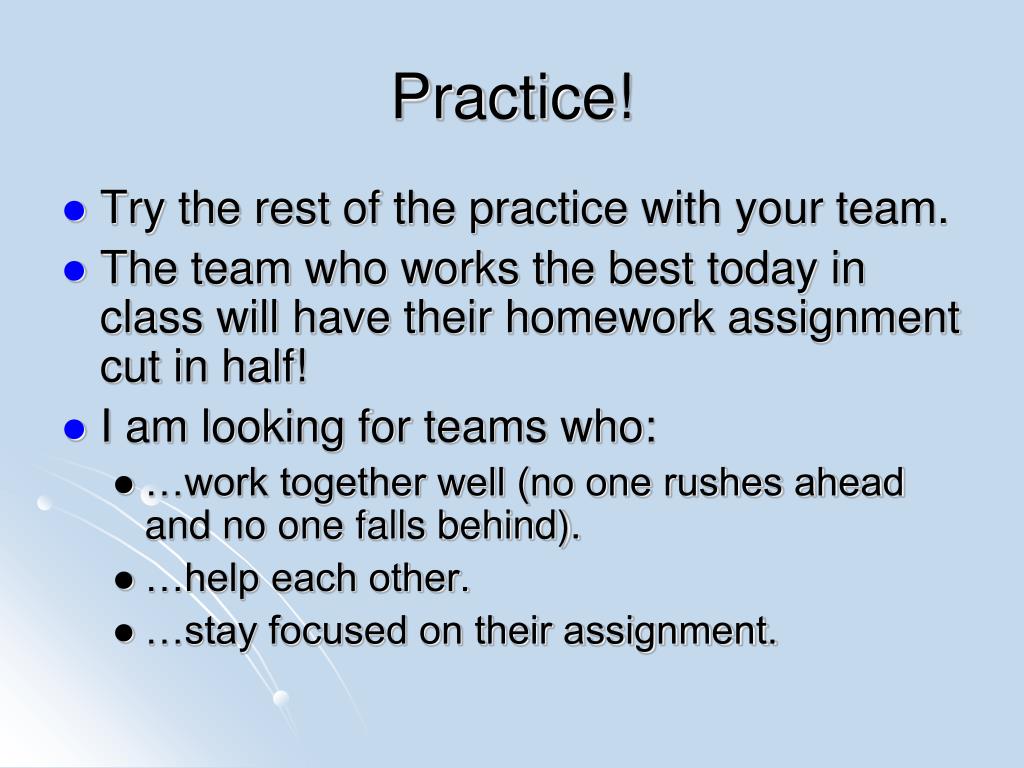 Practice!

- Try the rest of the practice with your team.
- The team who works the best today in class will have their homework assignment cut in half!
- I am looking for teams who:
  - …work together well (no one rushes ahead and no one falls behind).
  - …help each other.
  - …stay focused on their assignment.